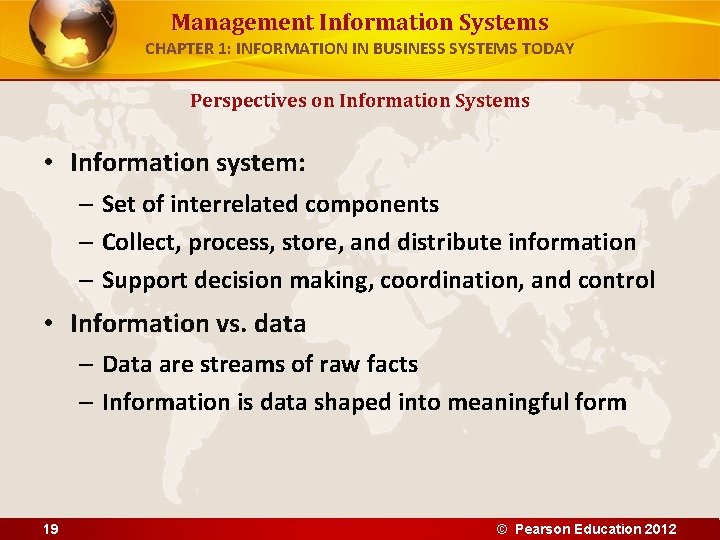 Management Information Systems
CHAPTER 1: INFORMATION IN BUSINESS SYSTEMS TODAY

Perspectives on Information Systems

• Information system:
– Set of interrelated components
– Collect, process, store, and distribute information
– Support decision making, coordination, and control
• Information vs. data
– Data are streams of raw facts
– Information is data shaped into meaningful form

19

© Pearson Education 2012